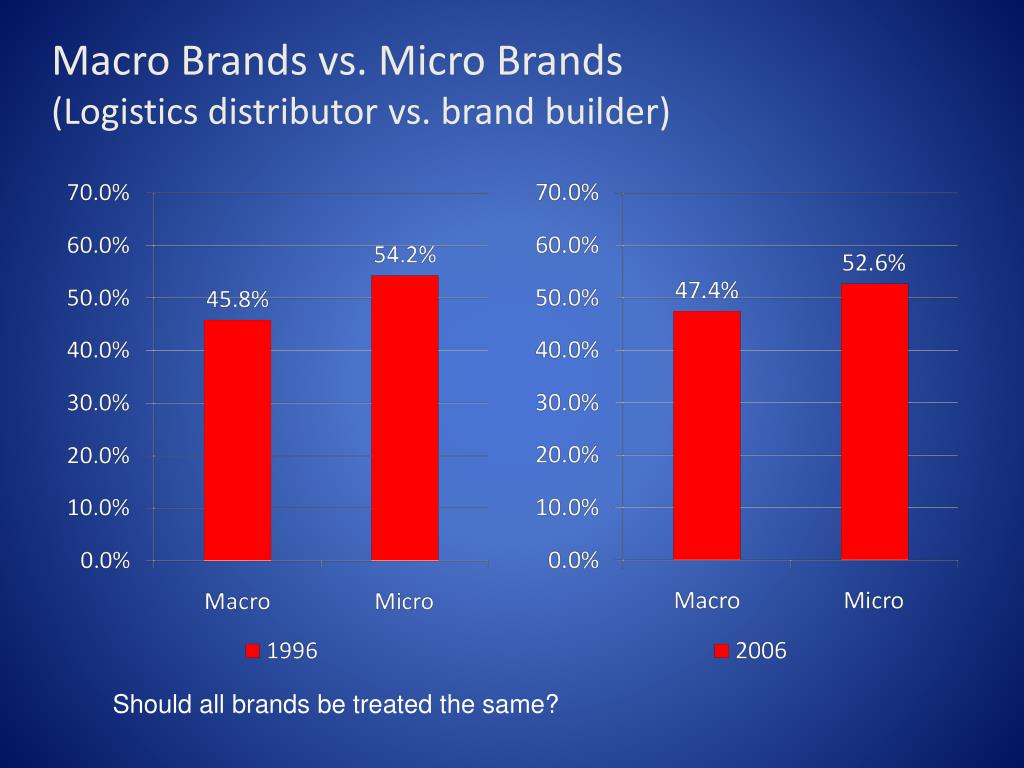 Macro Brands vs. Micro Brands
(Logistics distributor vs. brand builder)

70.0%
60.0%
50.0%
40.0%
30.0%
20.0%
10.0%
0.0%

45.8%
54.2%

Macro
Micro

1996

70.0%
60.0%
50.0%
40.0%
30.0%
20.0%
10.0%
0.0%

47.4%
52.6%

Macro
Micro

2006

Should all brands be treated the same?